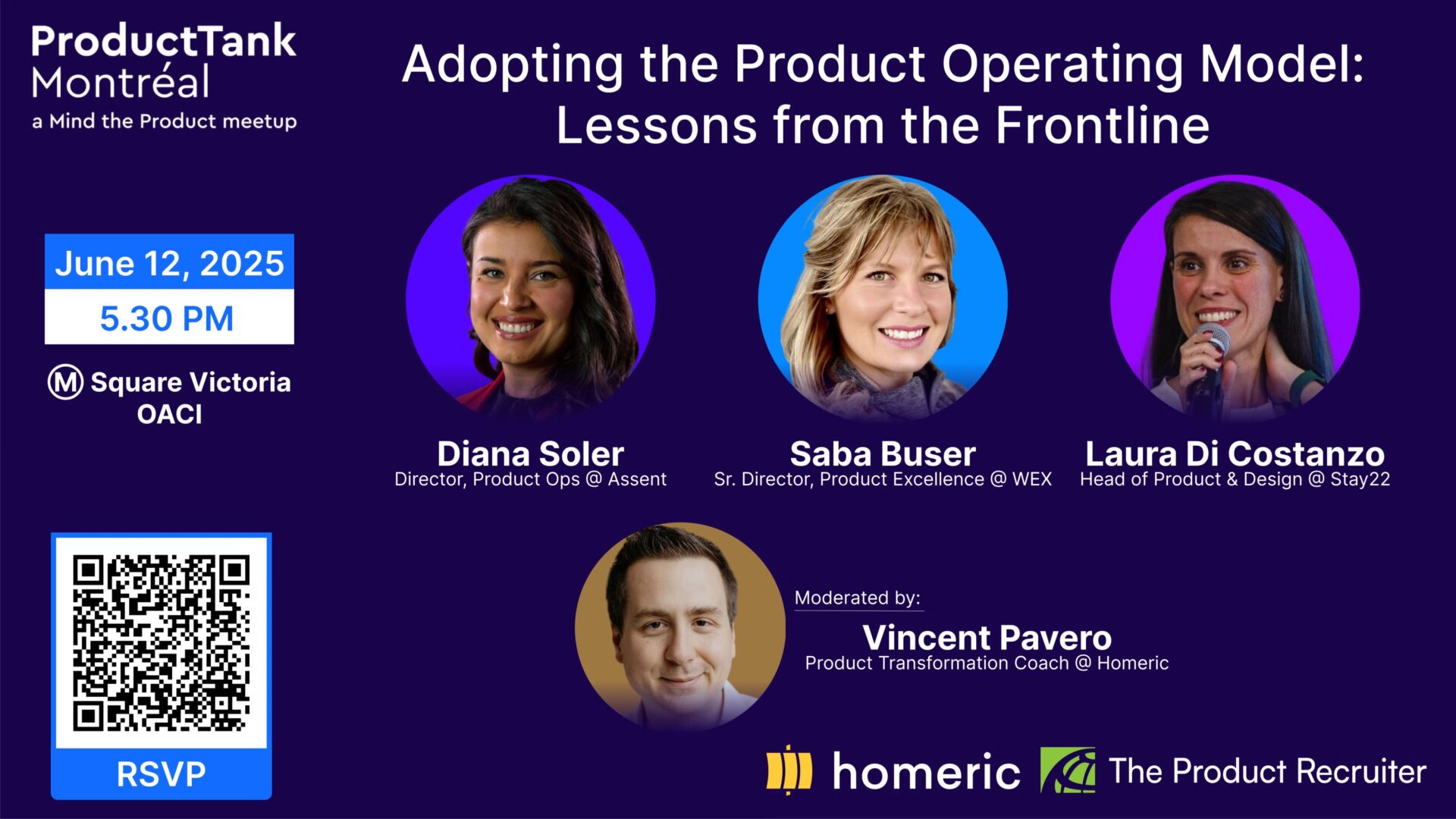 ProductTank Montréal
a Mind the Product meetup

Adopting the Product Operating Model: Lessons from the Frontline

June 12, 2025
5.30 PM

M Square Victoria OACI

Diana Soler
Director, Product Ops @ Assent

Saba Buser
Sr. Director, Product Excellence @ WEX

Laura Di Costanzo
Head of Product & Design @ Stay22

Moderated by:
Vincent Pavero
Product Transformation Coach @ Homeric

RSVP

homeric

The Product Recruiter